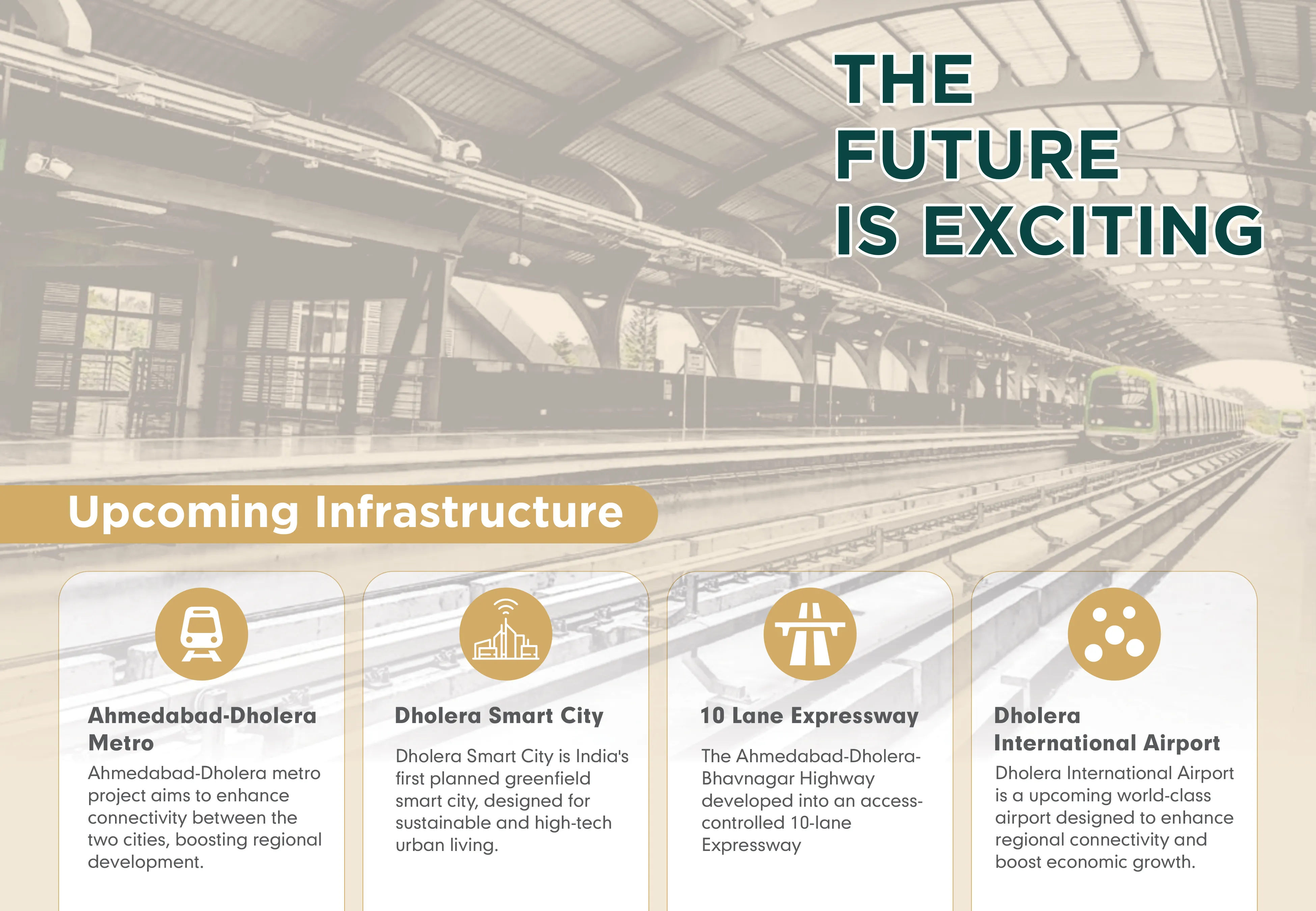 THE FUTURE IS EXCITING

Upcoming Infrastructure

Ahmedabad-Dholera Metro

Ahmedabad-Dholera metro project aims to enhance connectivity between the two cities, boosting regional development.

Dholera Smart City

Dholera Smart City is India's first planned greenfield smart city, designed for sustainable and high-tech urban living.

10 Lane Expressway

The Ahmedabad-Dholera-Bhavnagar Highway developed into an access-controlled 10-lane Expressway

Dholera International Airport

Dholera International Airport is a upcoming world-class airport designed to enhance regional connectivity and boost economic growth.